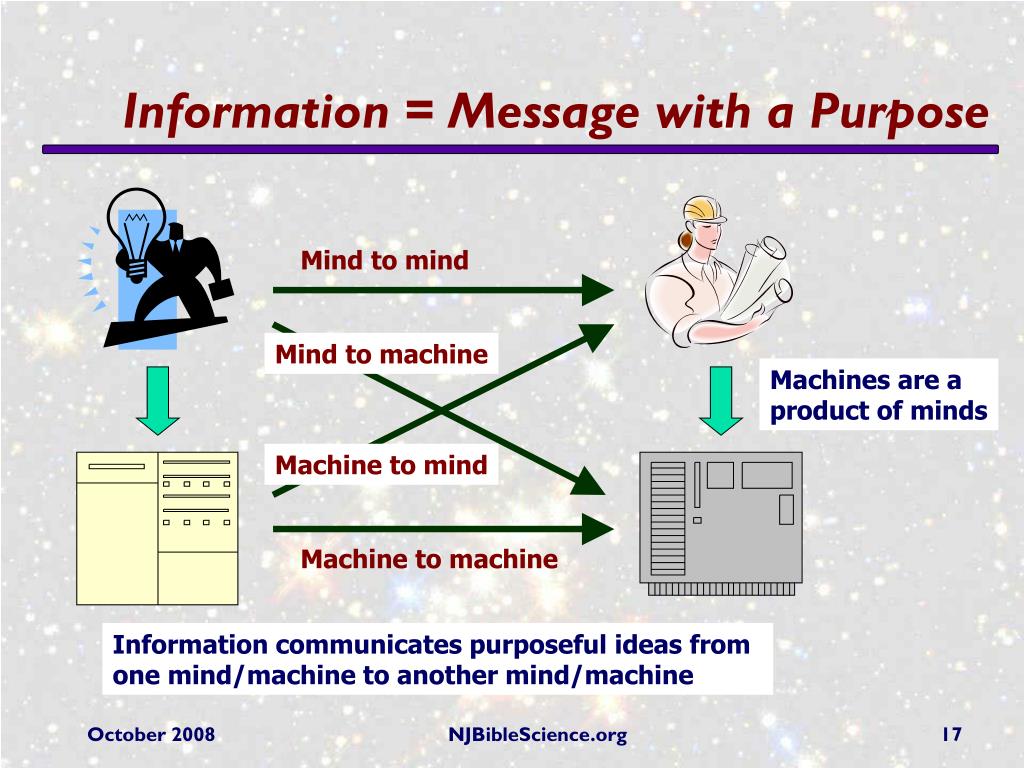 Information = Message with a Purpose

Mind to mind

Mind to machine

Machines are a product of minds

Machine to mind

Machine to machine

Information communicates purposeful ideas from one mind/machine to another mind/machine

October 2008

NJBibleScience.org

17